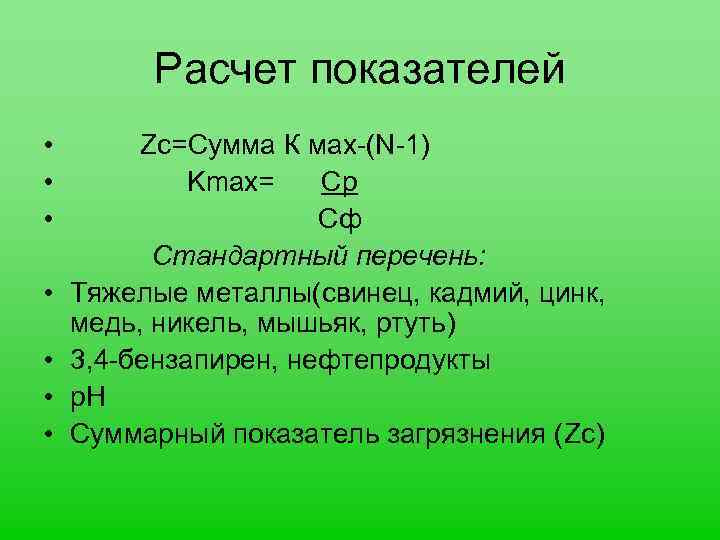 Расчет показателей

• Zc=Сумма К мах-(N-1)
• Kmax= Ср
• Сф

Стандартный перечень:

• Тяжелые металлы(свинец, кадмий, цинк, медь, никель, мышьяк, ртуть)
• 3,4-бензапирен, нефтепродукты
• pH
• Суммарный показатель загрязнения (Zc)